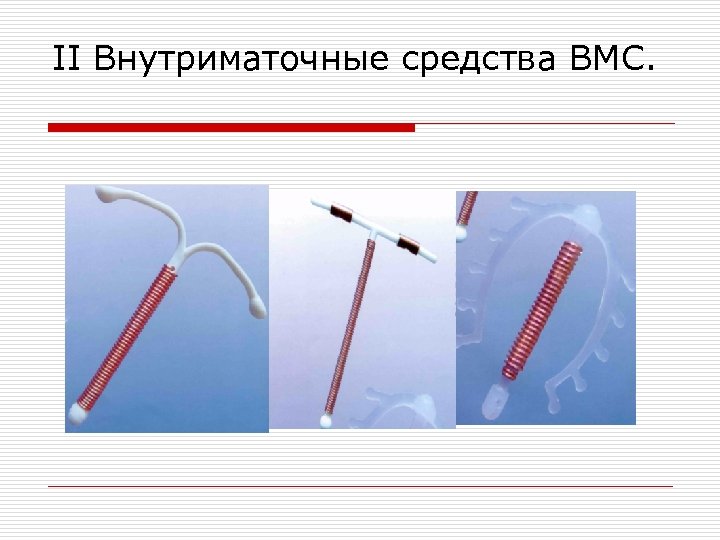 II Внутриматочные средства ВМС.